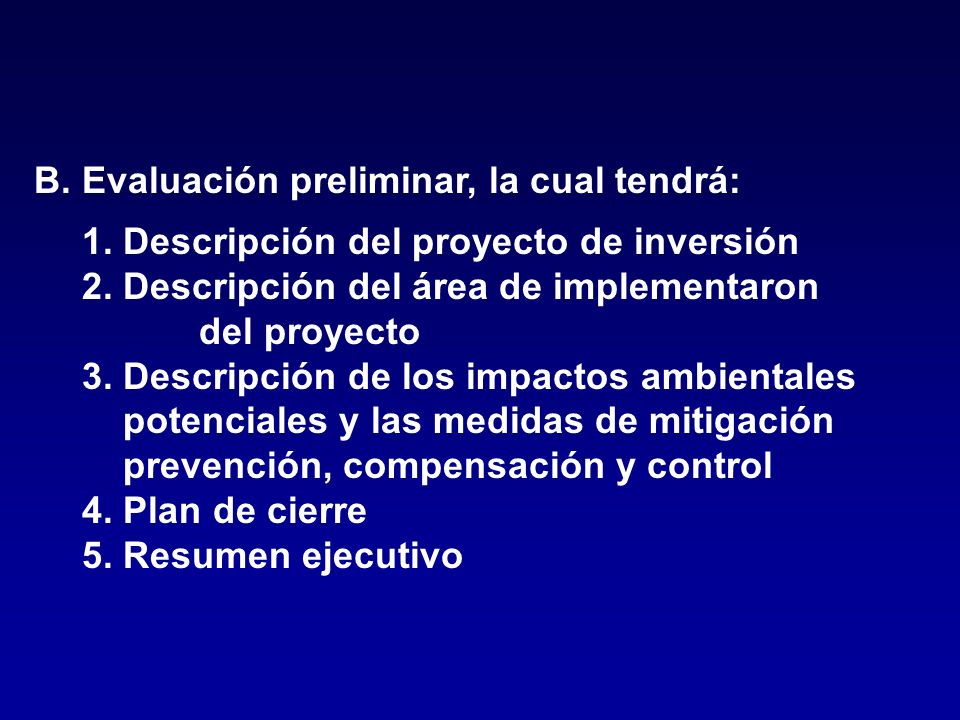 B. Evaluación preliminar, la cual tendrá:

1. Descripción del proyecto de inversión
2. Descripción del área de implementaron del proyecto
3. Descripción de los impactos ambientales potenciales y las medidas de mitigación prevención, compensación y control
4. Plan de cierre
5. Resumen ejecutivo